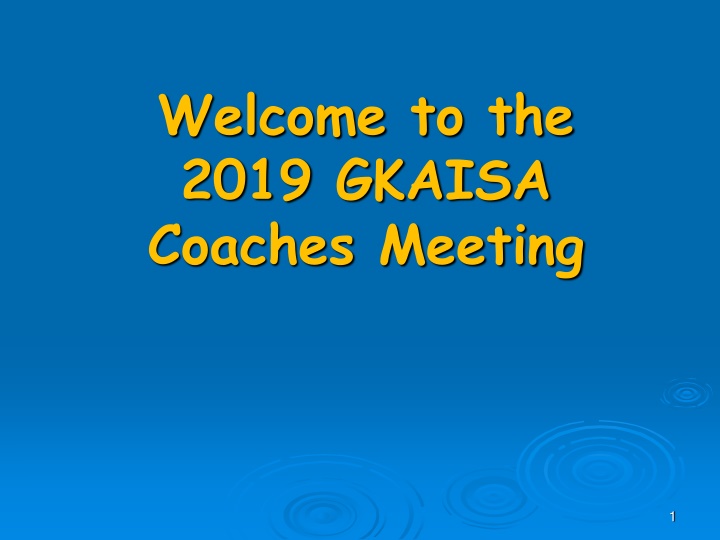 Welcome to the 2019 GKAISA Coaches Meeting

1